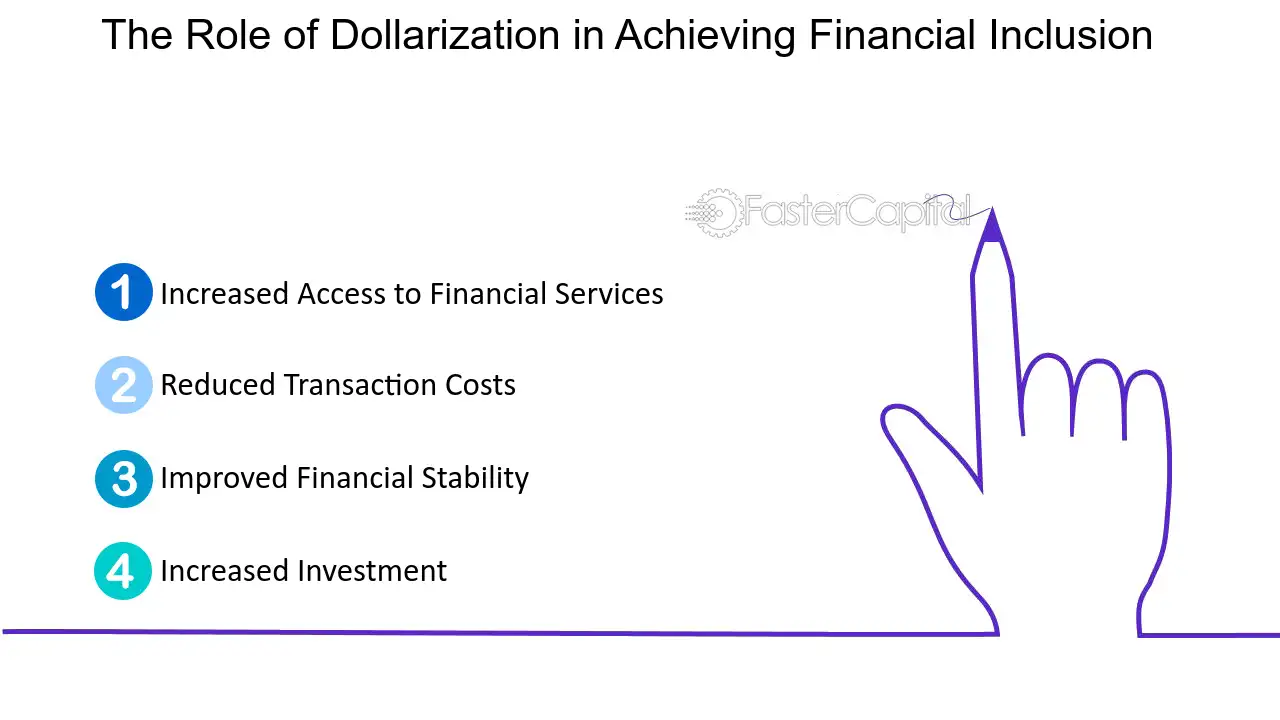 The Role of Dollarization in Achieving Financial Inclusion

1 Increased Access to Financial Services

2 Reduced Transaction Costs

3 Improved Financial Stability

4 Increased Investment

FasterCapital